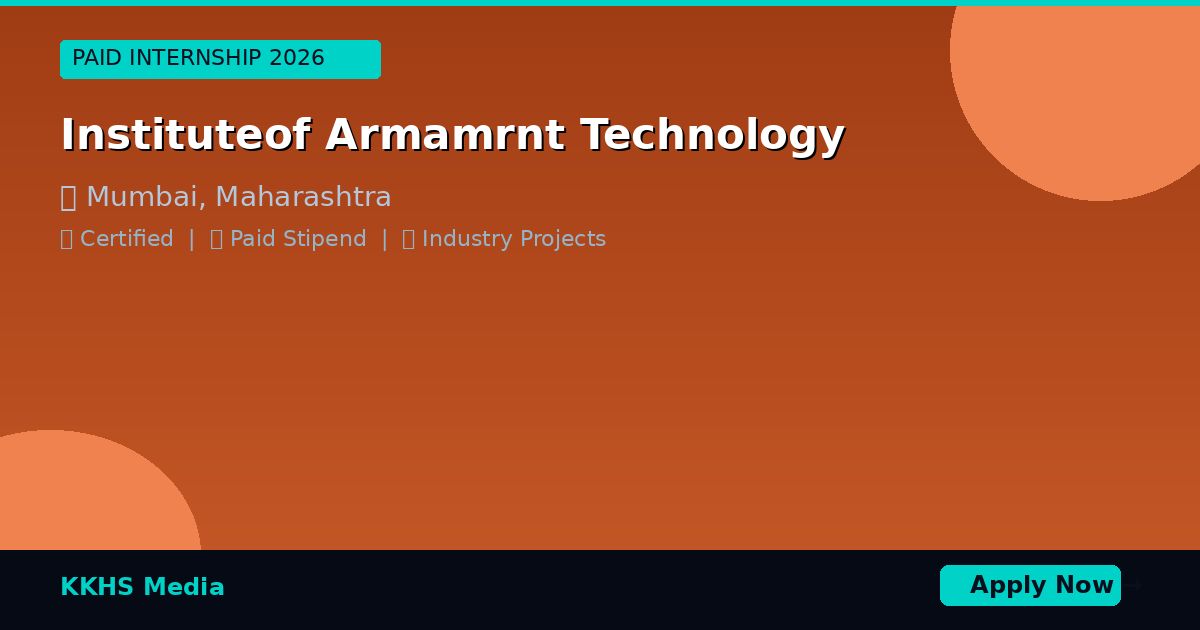 PAID INTERNSHIP 2026

Instituteof Armamrnt Technology

Mumbai, Maharashtra

Certified | Paid Stipend | Industry Projects

KKHS Media

Apply Now